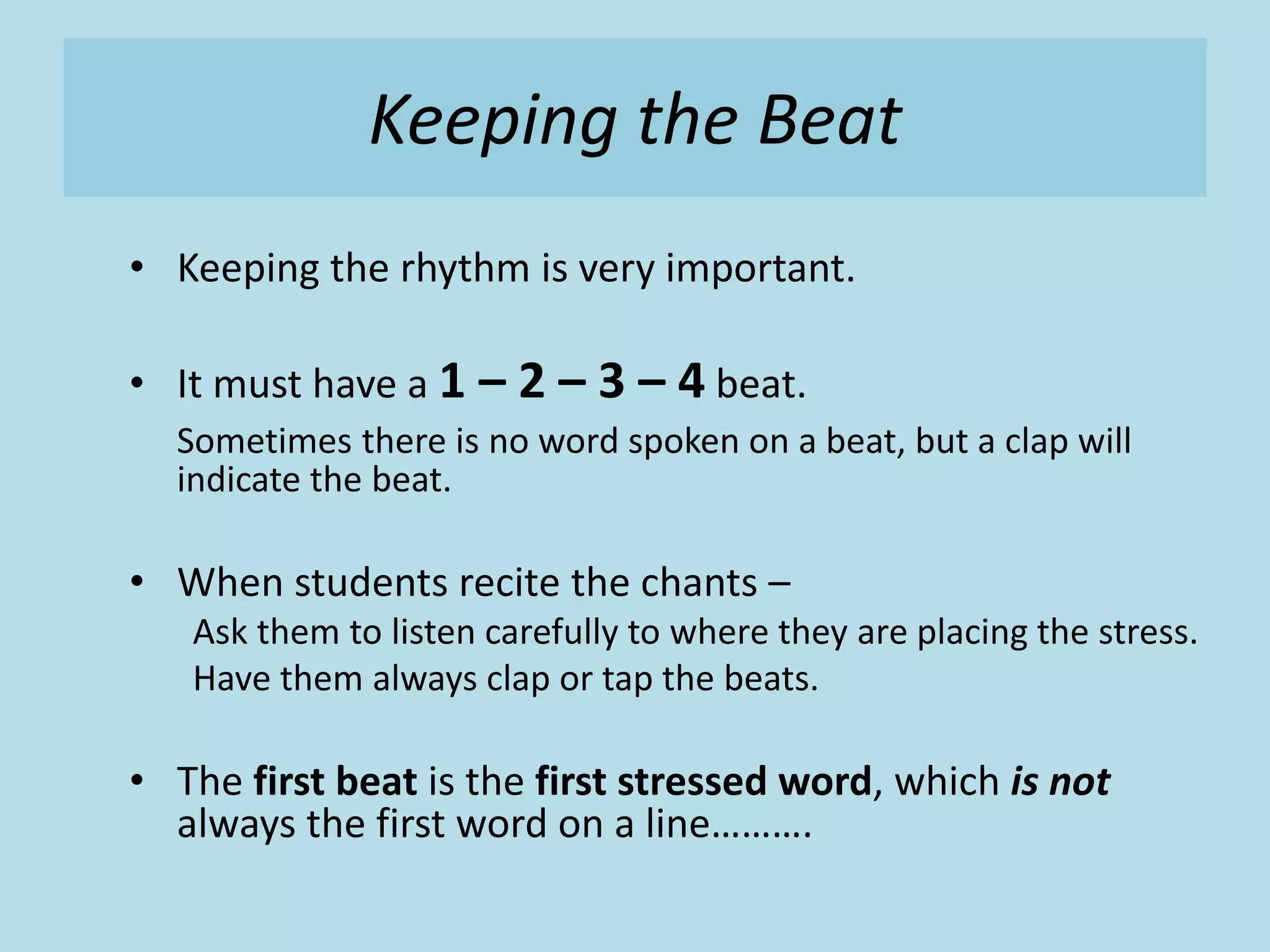 Keeping the Beat

• Keeping the rhythm is very important.

• It must have a 1 – 2 – 3 – 4 beat.

Sometimes there is no word spoken on a beat, but a clap will indicate the beat.

• When students recite the chants –

Ask them to listen carefully to where they are placing the stress.

Have them always clap or tap the beats.

• The first beat is the first stressed word, which is not always the first word on a line……….